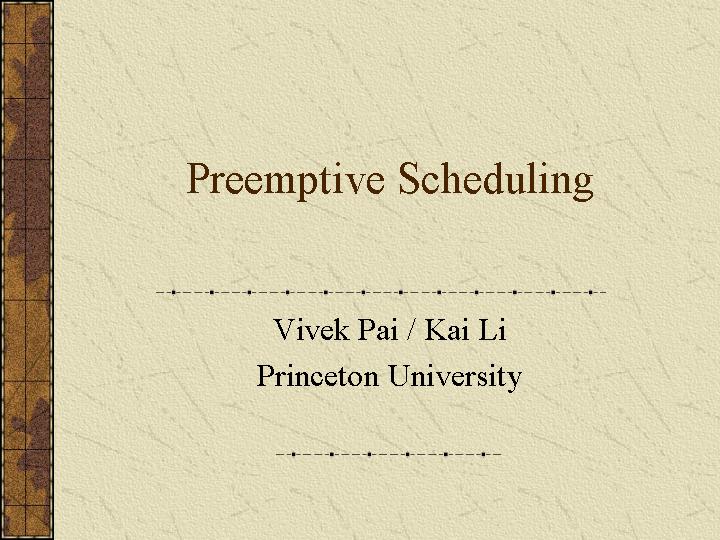 Preemptive Scheduling

Vivek Pai / Kai Li
Princeton University